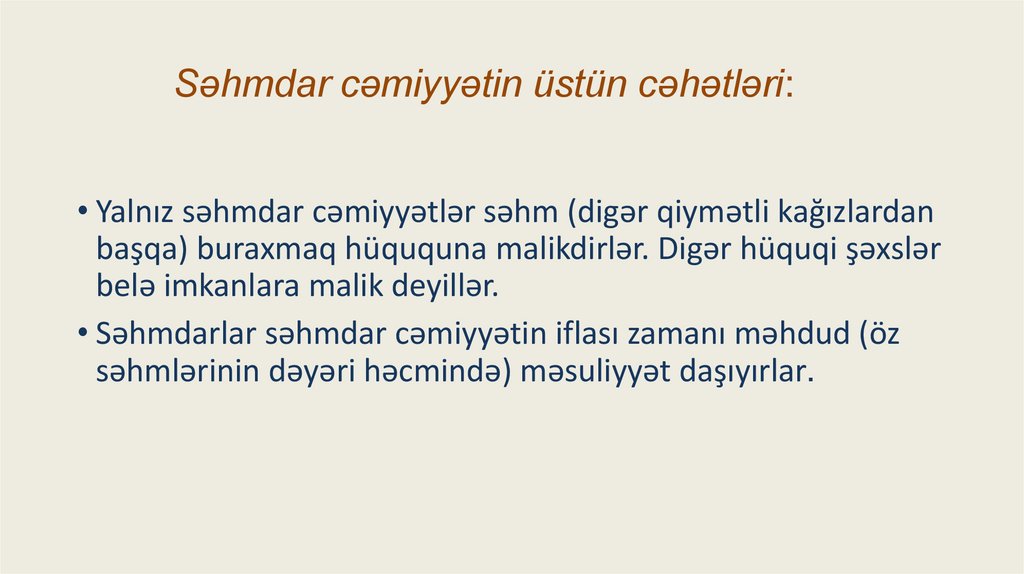 Səhmdar cəmiyyətin üstün cəhətləri:

• Yalnız səhmdar cəmiyyətlər səhm (digər qiymətli kağızlardan başqa) buraxmaq hüququna malikdirlər. Digər hüquqi şəxslər belə imkanlara malik deyillər.
• Səhmdarlar səhmdar cəmiyyətin iflası zamanı məhdud (öz səhmlərinin dəyəri həcmində) məsuliyyət daşıyırlar.